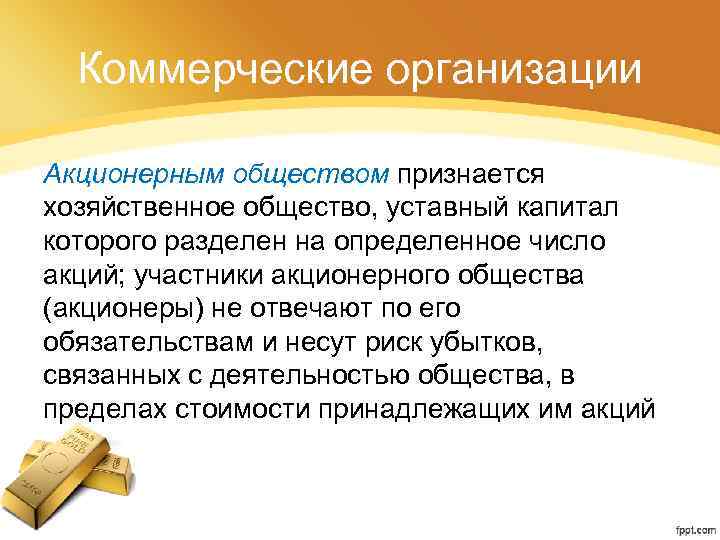 Коммерческие организации

Акционерным обществом признается хозяйственное общество, уставный капитал которого разделен на определенное число акций; участники акционерного общества (акционеры) не отвечают по его обязательствам и несут риск убытков, связанных с деятельностью общества, в пределах стоимости принадлежащих им акций

fppt.com